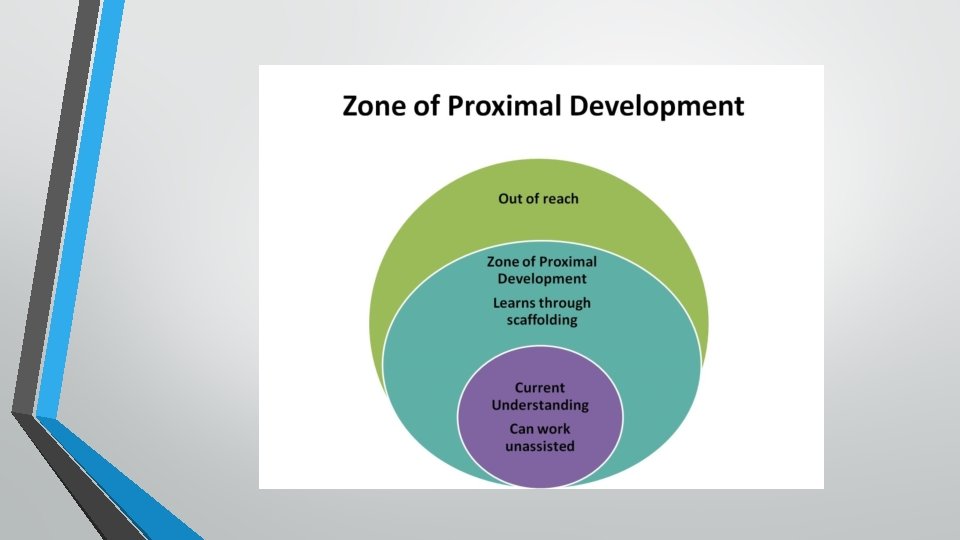 Zone of Proximal Development

Out of reach

Zone of Proximal Development

Learns through scaffolding

Current Understanding

Can work unassisted